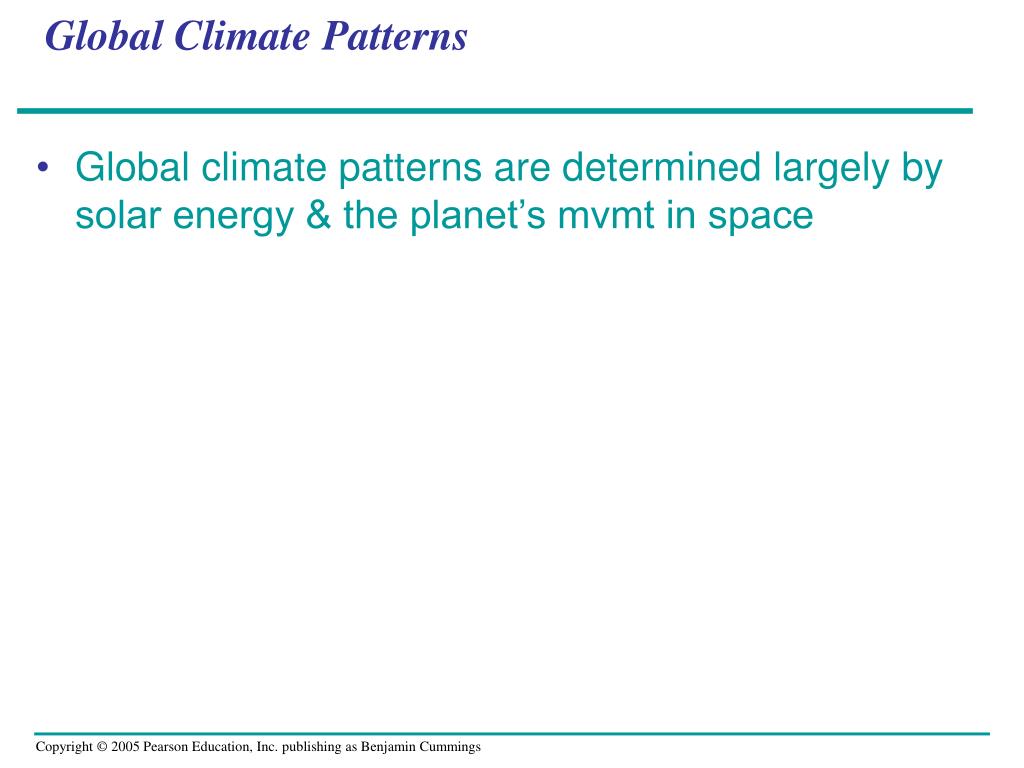 Global Climate Patterns

• Global climate patterns are determined largely by solar energy & the planet’s mvmt in space

Copyright © 2005 Pearson Education, Inc. publishing as Benjamin Cummings